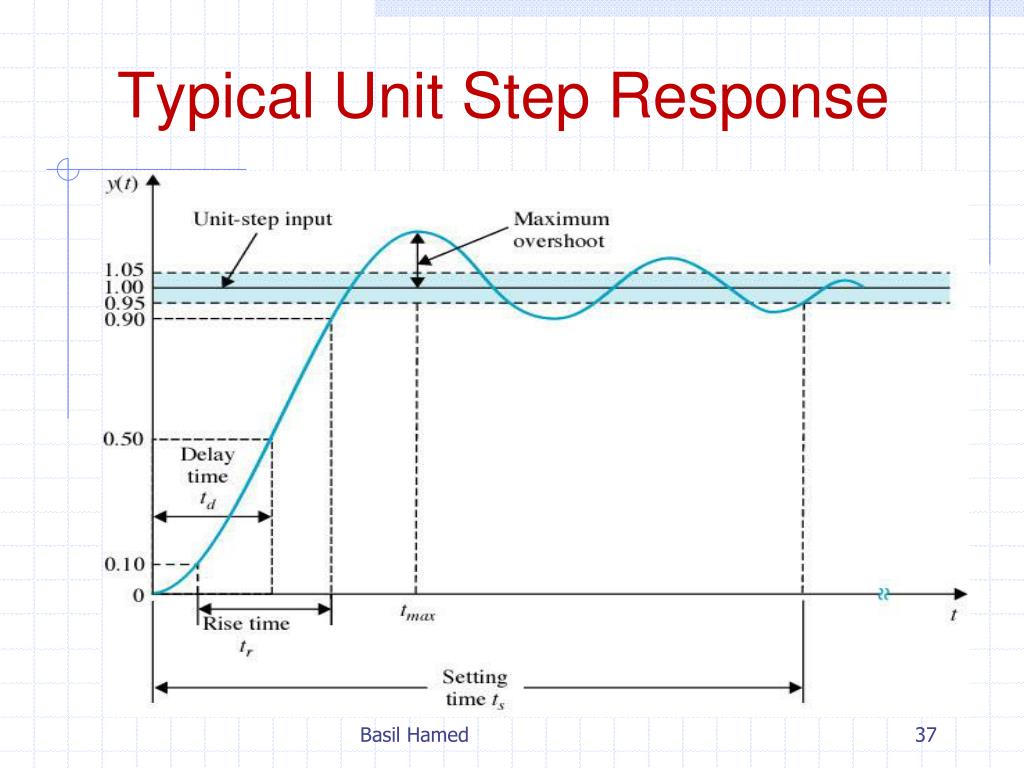 Typical Unit Step Response

$y(t)$

Unit-step input

Maximum overshoot

1.05
1.00
0.95
0.90

0.50

Delay time $t_d$

0.10

0

Rise time $t_r$

$t_{max}$

$t$

Setting time $t_s$

Basil Hamed

37